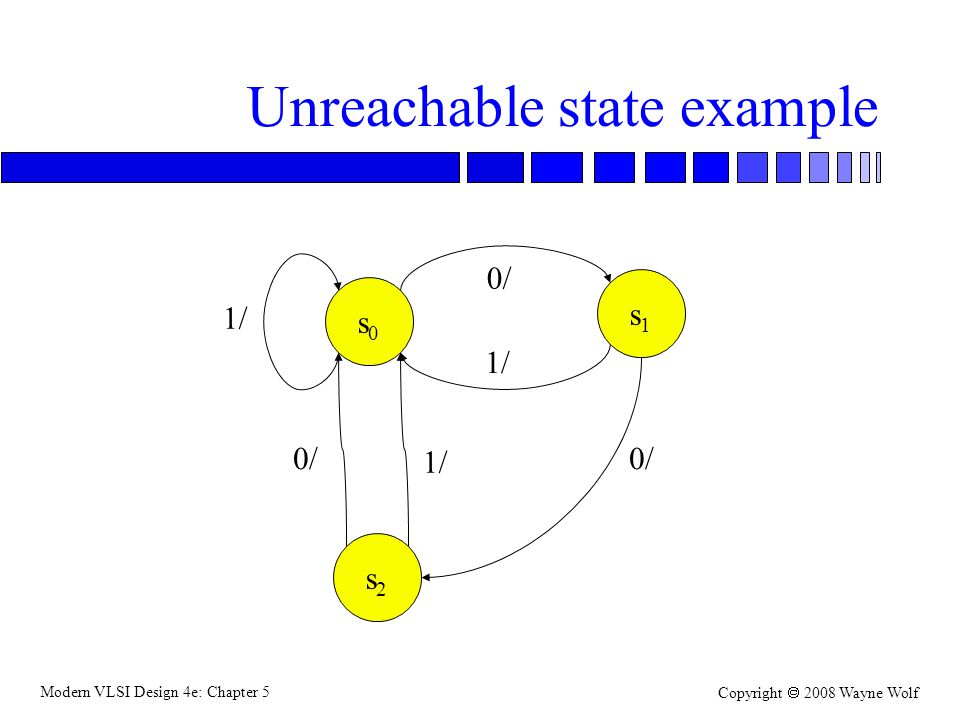 Unreachable state example

0/

1/

$s_0$

$s_1$

1/

0/

1/

0/

$s_2$

Modern VLSI Design 4e: Chapter 5

Copyright © 2008 Wayne Wolf